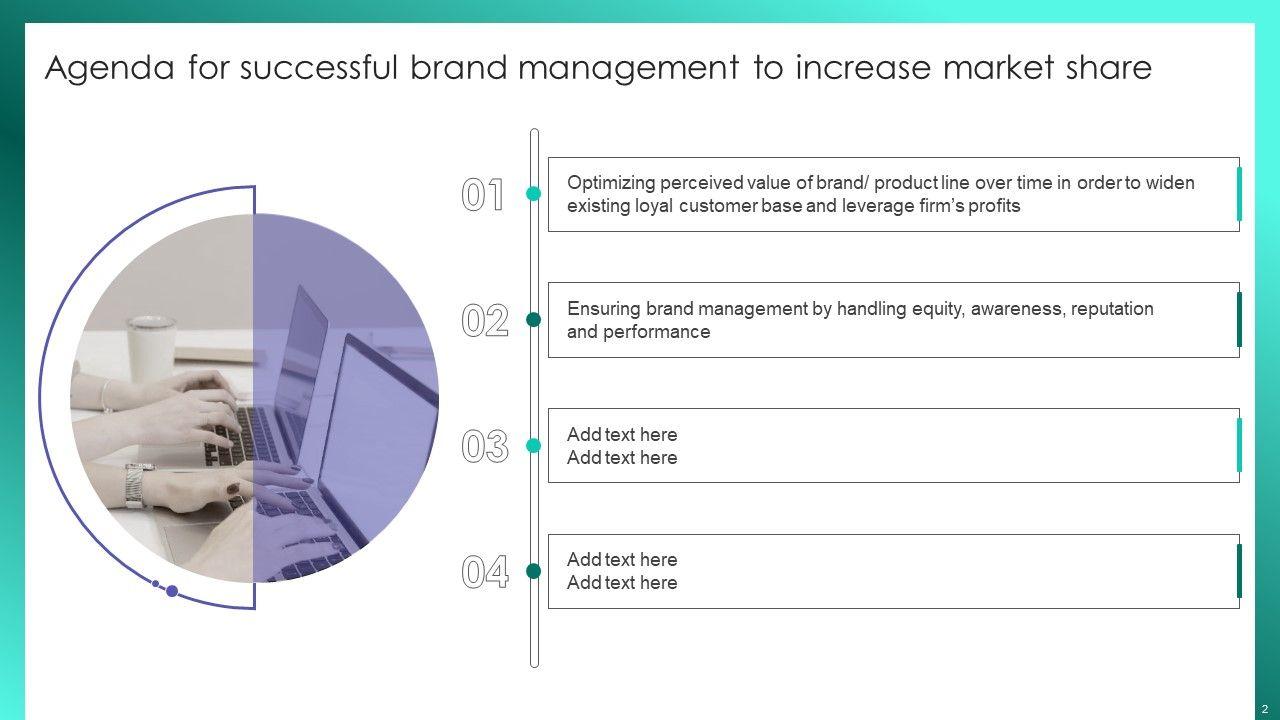 Agenda for successful brand management to increase market share

01
Optimizing perceived value of brand/ product line over time in order to widen existing loyal customer base and leverage firm's profits

02
Ensuring brand management by handling equity, awareness, reputation and performance

03
Add text here
Add text here

04
Add text here
Add text here

2